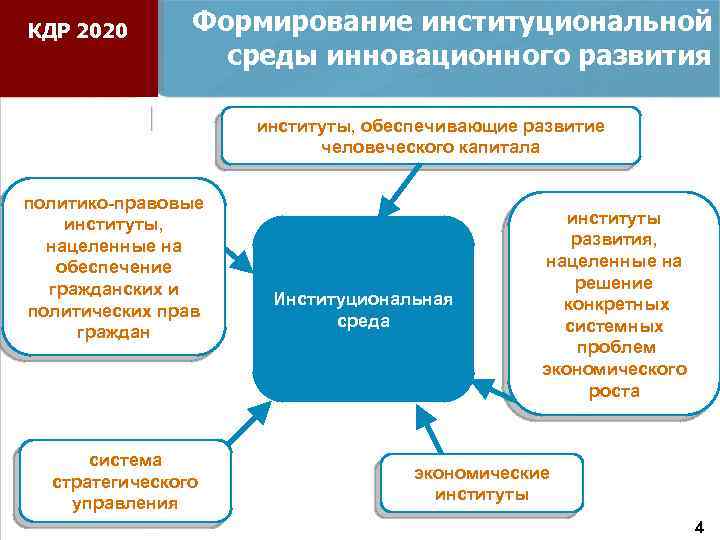 КДР 2020

Формирование институциональной среды инновационного развития

институты, обеспечивающие развитие человеческого капитала

политико-правовые институты, нацеленные на обеспечение гражданских и политических прав граждан

Институциональная среда

институты развития, нацеленные на решение конкретных системных проблем экономического роста

система стратегического управления

экономические институты

4